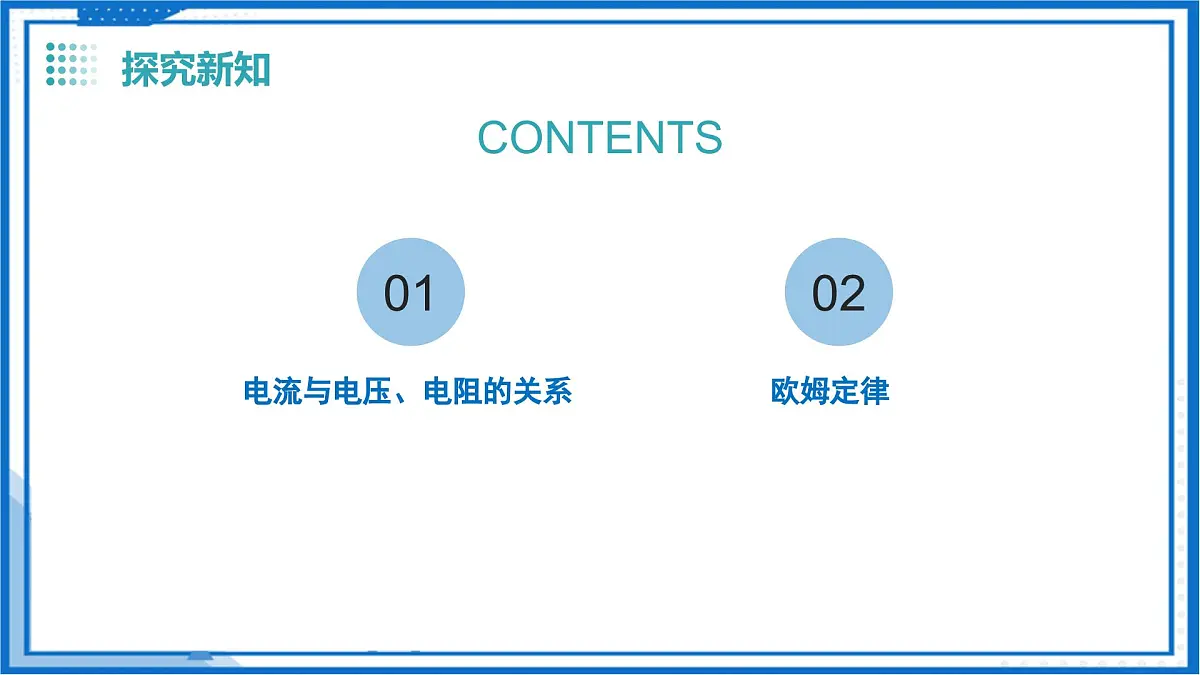 探究新知

CONTENTS

01

电流与电压、电阻的关系

02

欧姆定律